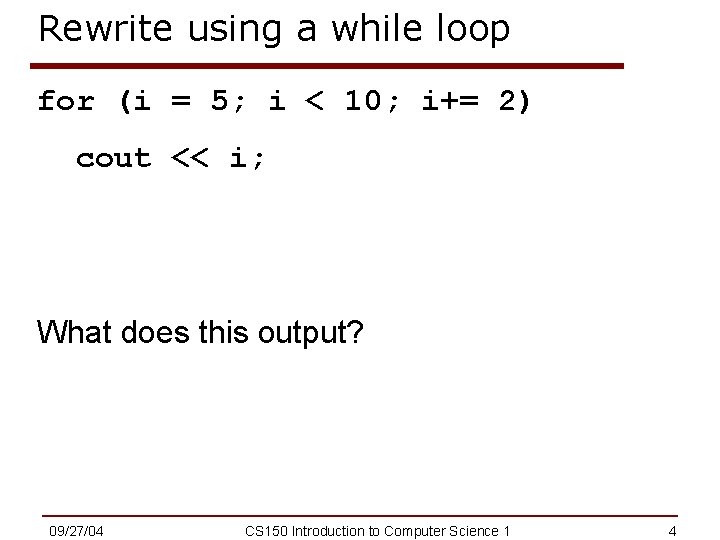 Rewrite using a while loop

for (i = 5; i < 10; i+= 2)

cout << i;

What does this output?

09/27/04 CS150 Introduction to Computer Science 1 4